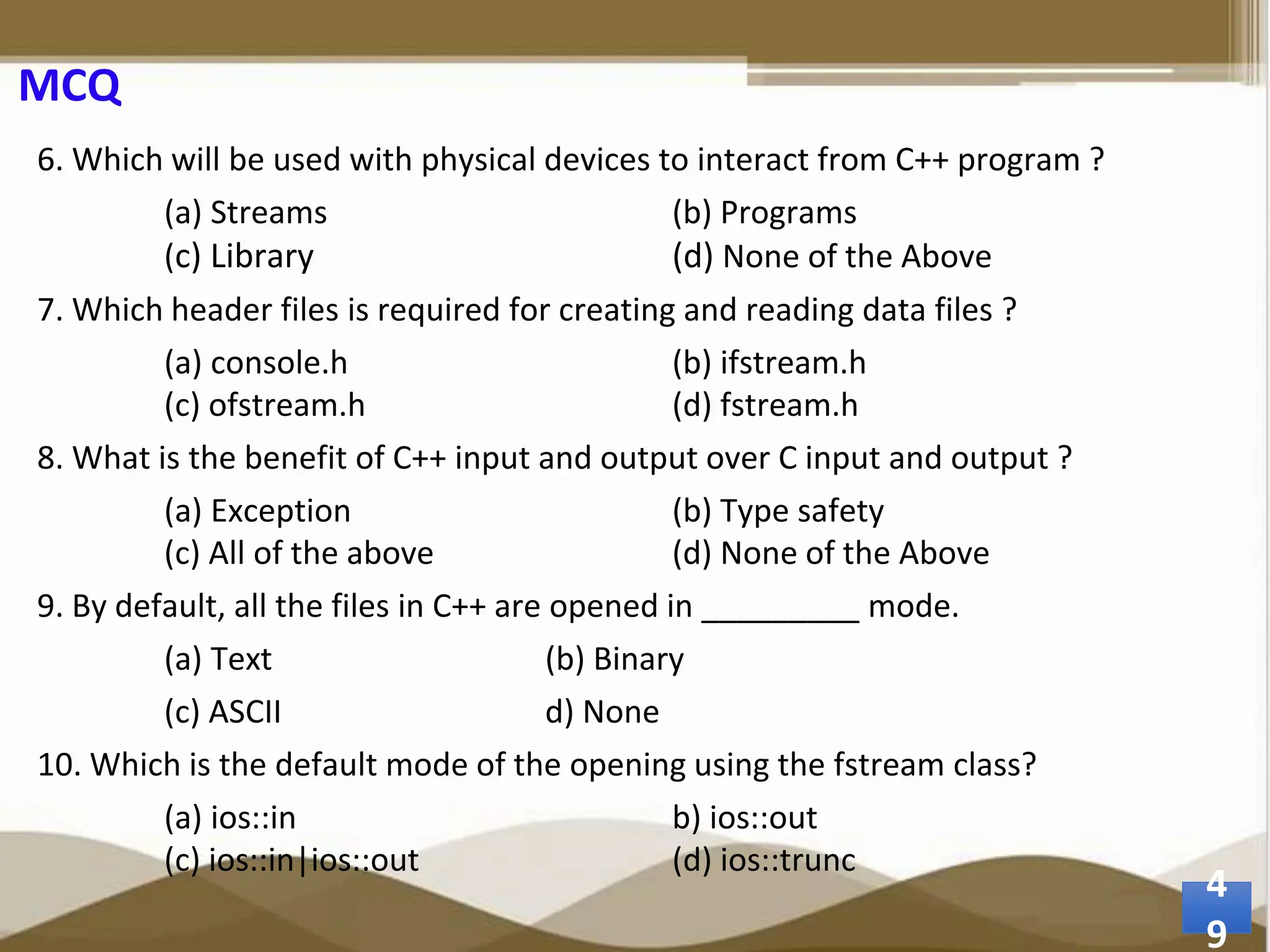 MCQ

6. Which will be used with physical devices to interact from C++ program ?

(a) Streams
(b) Programs
(c) Library
(d) None of the Above

7. Which header files is required for creating and reading data files ?

(a) console.h
(b) ifstream.h
(c) ofstream.h
(d) fstream.h

8. What is the benefit of C++ input and output over C input and output ?

(a) Exception
(b) Type safety
(c) All of the above
(d) None of the Above

9. By default, all the files in C++ are opened in _________ mode.

(a) Text
(b) Binary
(c) ASCII
d) None

10. Which is the default mode of the opening using the fstream class?

(a) ios::in
b) ios::out
(c) ios::in|ios::out
(d) ios::trunc

49